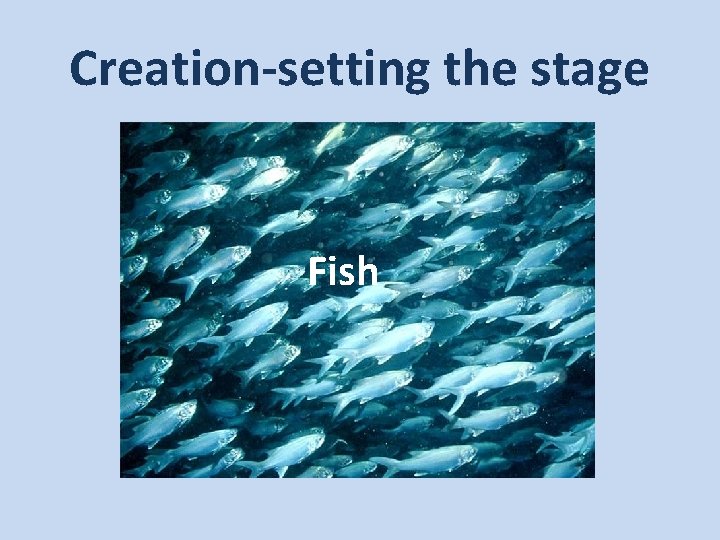 Creation-setting the stage

Fish